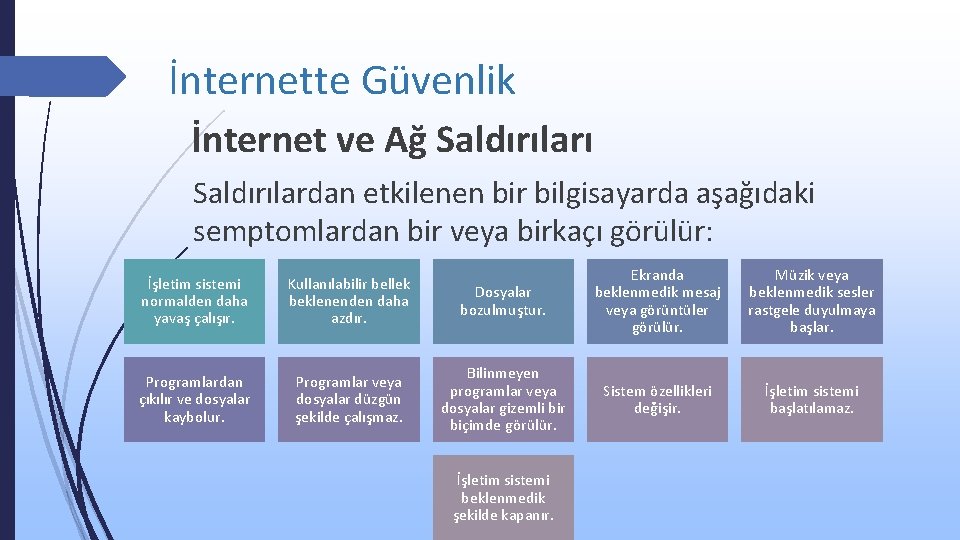 İnternette Güvenlik

İnternet ve Ağ Saldırıları

Saldırılardan etkilenen bir bilgisayarda aşağıdaki semptomlardan bir veya birkaçı görülür:

İşletim sistemi normalden daha yavaş çalışır.

Kullanılabilir bellek beklenenden daha azdır.

Dosyalar bozulmuştur.

Ekranda beklenmedik mesaj veya görüntüler görülür.

Müzik veya beklenmedik sesler rastgele duyulmaya başlar.

Programlardan çıkılır ve dosyalar kaybolur.

Programlar veya dosyalar düzgün şekilde çalışmaz.

Bilinmeyen programlar veya dosyalar gizemli bir biçimde görülür.

Sistem özellikleri değişir.

İşletim sistemi başlatılamaz.

İşletim sistemi beklenmedik şekilde kapanır.